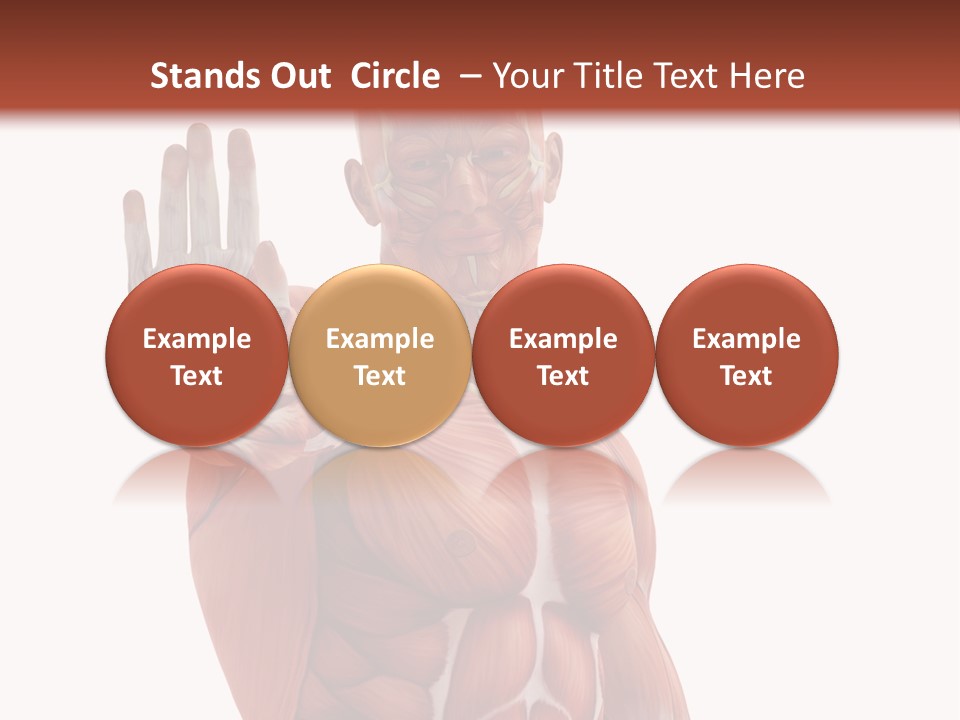 Stands Out  Circle  – Your Title Text Here

Example Text

Example Text

Example Text

Example Text